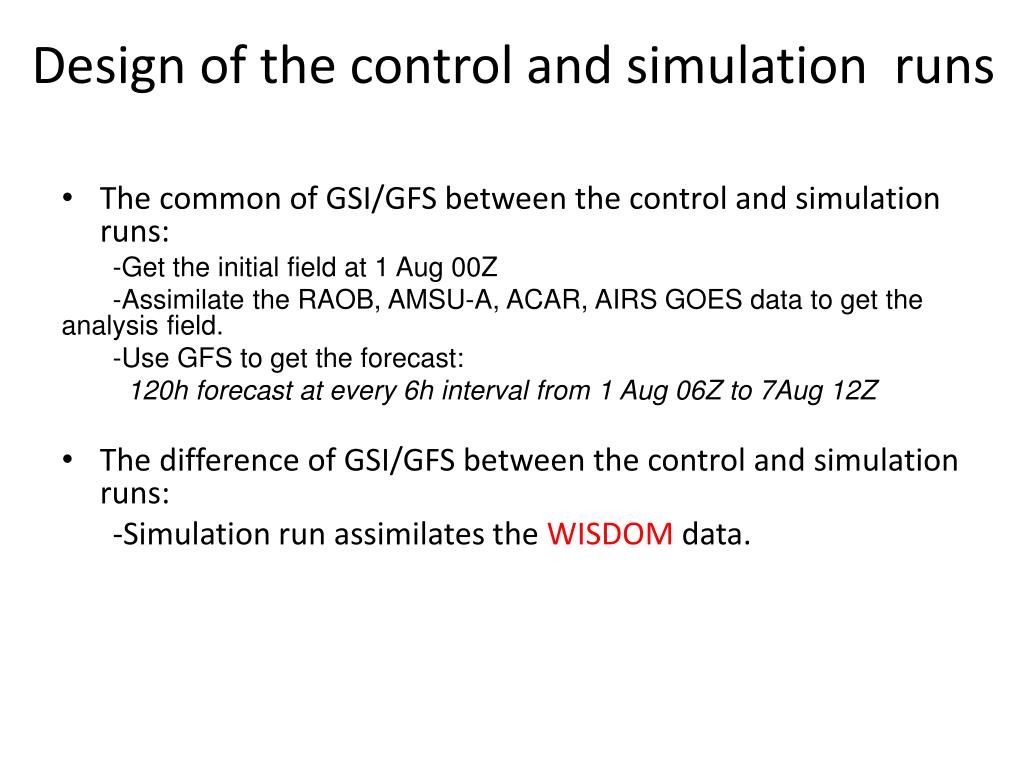 Design of the control and simulation runs

• The common of GSI/GFS between the control and simulation runs:
-Get the initial field at 1 Aug 00Z
-Assimilate the RAOB, AMSU-A, ACAR, AIRS GOES data to get the analysis field.
-Use GFS to get the forecast:
120h forecast at every 6h interval from 1 Aug 06Z to 7Aug 12Z

• The difference of GSI/GFS between the control and simulation runs:
-Simulation run assimilates the WISDOM data.